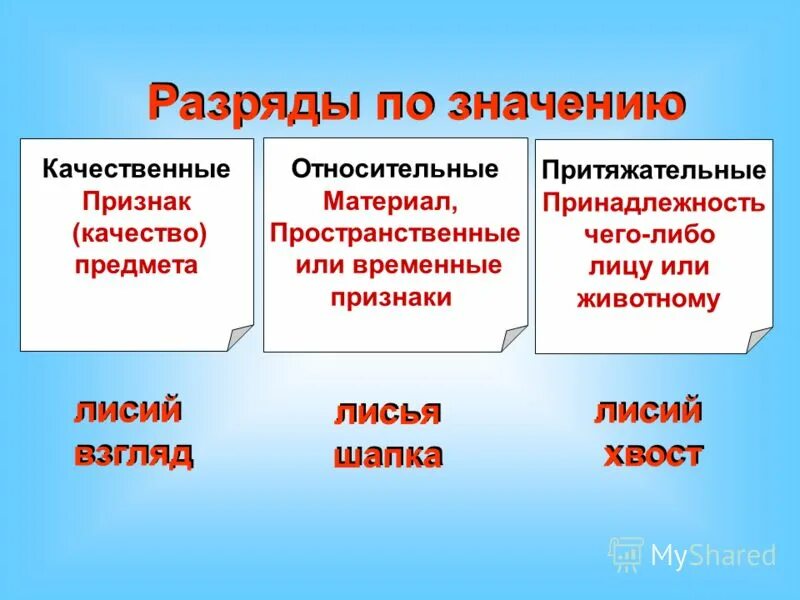 Разряды по значению

Качественные
Признак (качество) предмета

Относительные
Материал, Пространственные или временные признаки

Притяжательные
Принадлежность чего-либо лицу или животному

лисий взгляд

лисья шапка

лисий хвост

MyShared